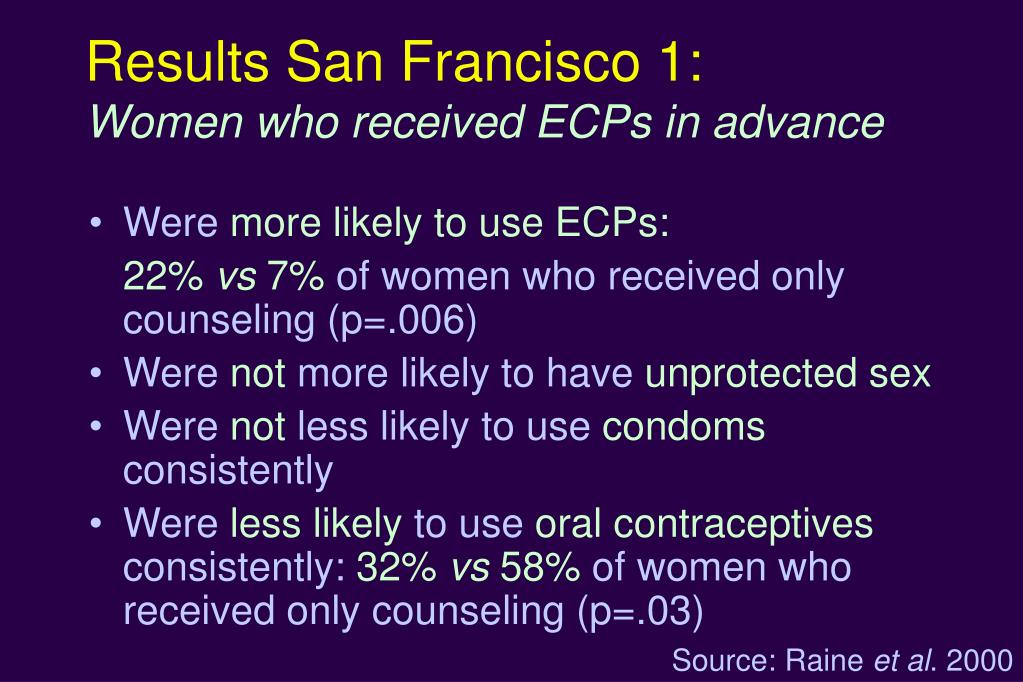 Results San Francisco 1:
Women who received ECPs in advance

• Were more likely to use ECPs:
22% vs 7% of women who received only counseling (p=.006)
• Were not more likely to have unprotected sex
• Were not less likely to use condoms consistently
• Were less likely to use oral contraceptives consistently: 32% vs 58% of women who received only counseling (p=.03)

Source: Raine et al. 2000